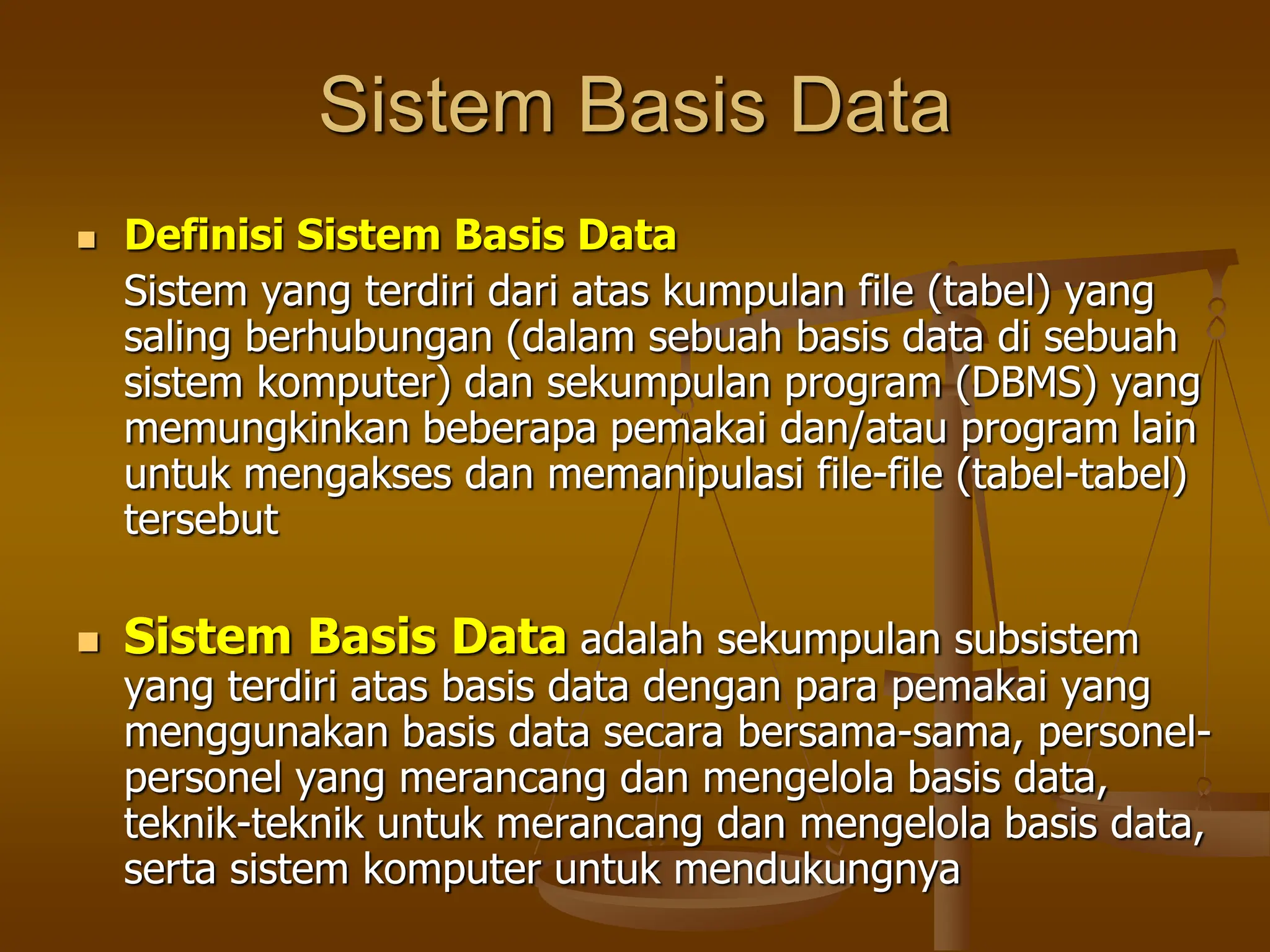 Sistem Basis Data

Definisi Sistem Basis Data

Sistem yang terdiri dari atas kumpulan file (tabel) yang saling berhubungan (dalam sebuah basis data di sebuah sistem komputer) dan sekumpulan program (DBMS) yang memungkinkan beberapa pemakai dan/atau program lain untuk mengakses dan memanipulasi file-file (tabel-tabel) tersebut

Sistem Basis Data adalah sekumpulan subsistem yang terdiri atas basis data dengan para pemakai yang menggunakan basis data secara bersama-sama, personel-personel yang merancang dan mengelola basis data, teknik-teknik untuk merancang dan mengelola basis data, serta sistem komputer untuk mendukungnya